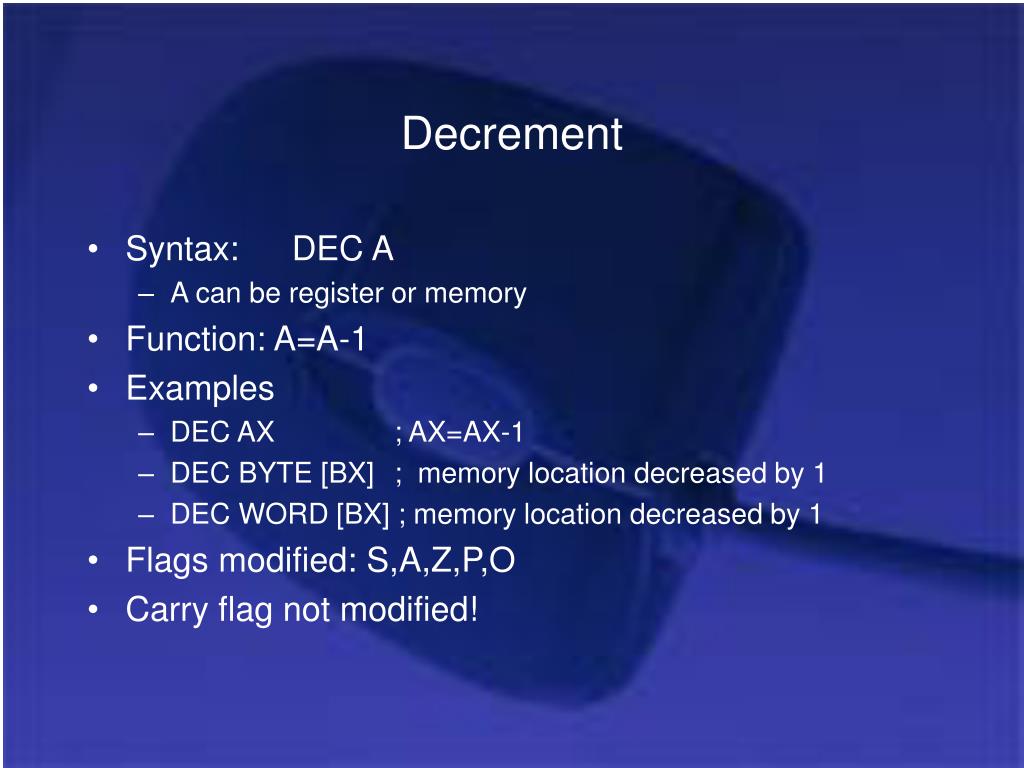 Decrement

• Syntax: DEC A
– A can be register or memory
• Function: A=A-1
• Examples
– DEC AX ; AX=AX-1
– DEC BYTE [BX] ; memory location decreased by 1
– DEC WORD [BX] ; memory location decreased by 1
• Flags modified: S,A,Z,P,O
• Carry flag not modified!